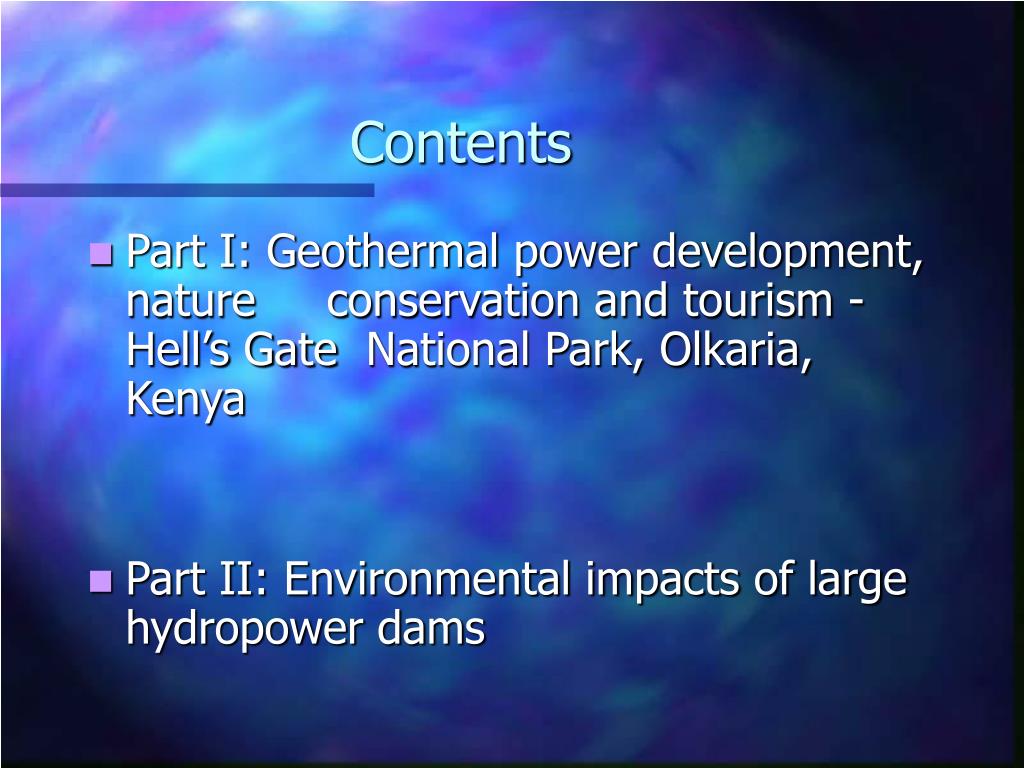 Contents

Part I: Geothermal power development, nature conservation and tourism - Hell’s Gate National Park, Olkaria, Kenya

Part II: Environmental impacts of large hydropower dams